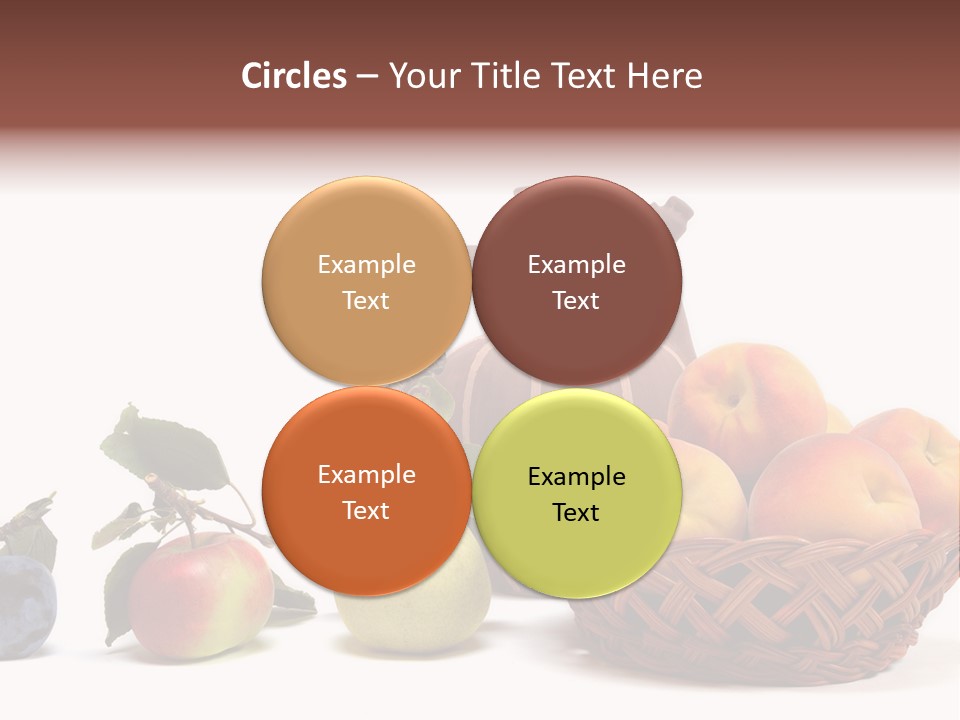 Circles – Your Title Text Here

Example Text

Example Text

Example Text

Example Text